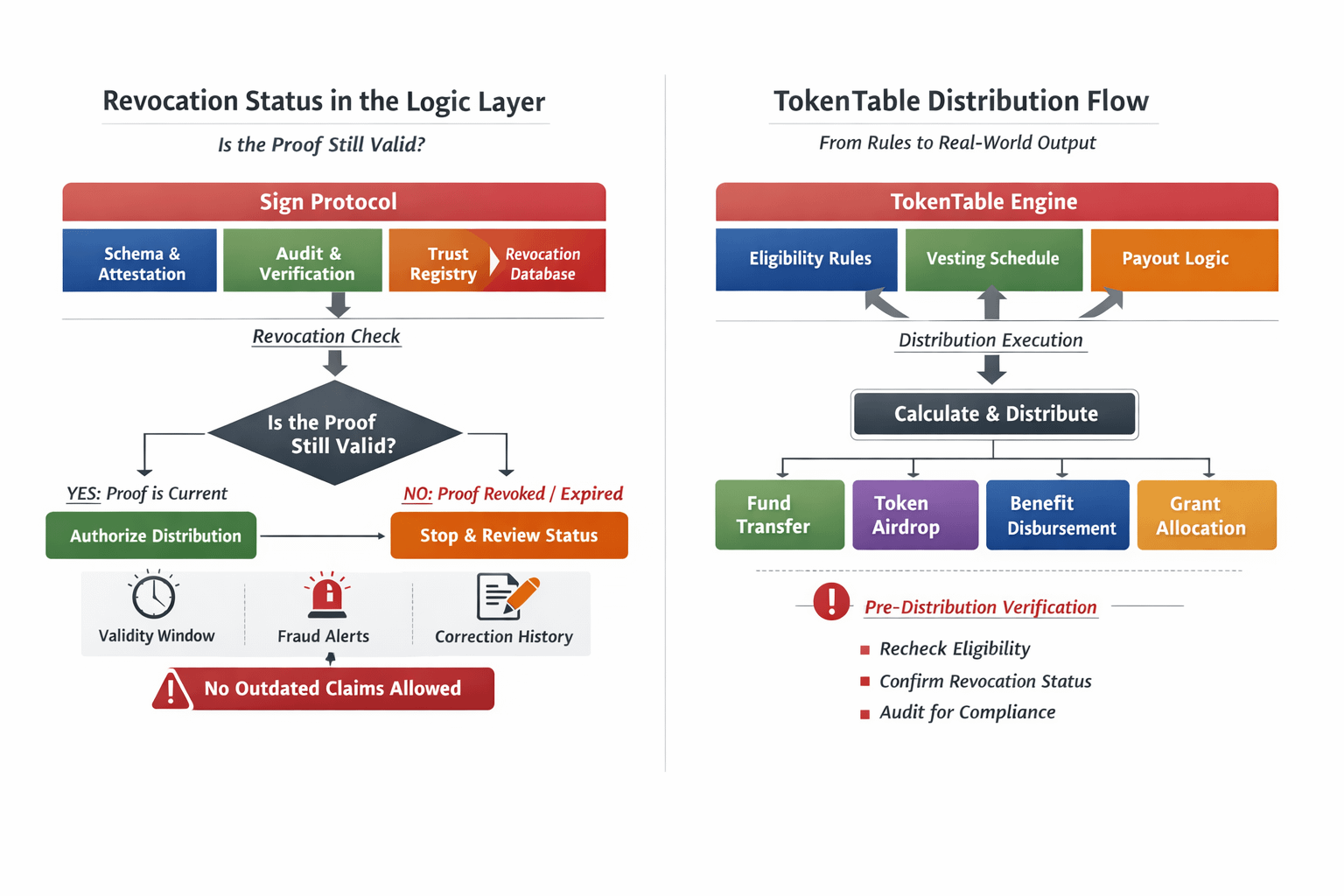 Revocation Status in the Logic Layer

Is the Proof Still Valid?

Sign Protocol

Schema & Attestation

Audit & Verification

Trust Registry

Revocation Database

Revocation Check

Is the Proof Still Valid?

YES: Proof is Current

NO: Proof Revoked / Expired

Authorize Distribution

Stop & Review Status

Validity Window

Fraud Alerts

Correction History

No Outdated Claims Allowed

TokenTable Distribution Flow

From Rules to Real-World Output

TokenTable Engine

Eligibility Rules

Vesting Schedule

Payout Logic

Distribution Execution

Calculate & Distribute

Fund Transfer

Token Airdrop

Benefit Disbursement

Grant Allocation

Pre-Distribution Verification

Recheck Eligibility

Confirm Revocation Status

Audit for Compliance